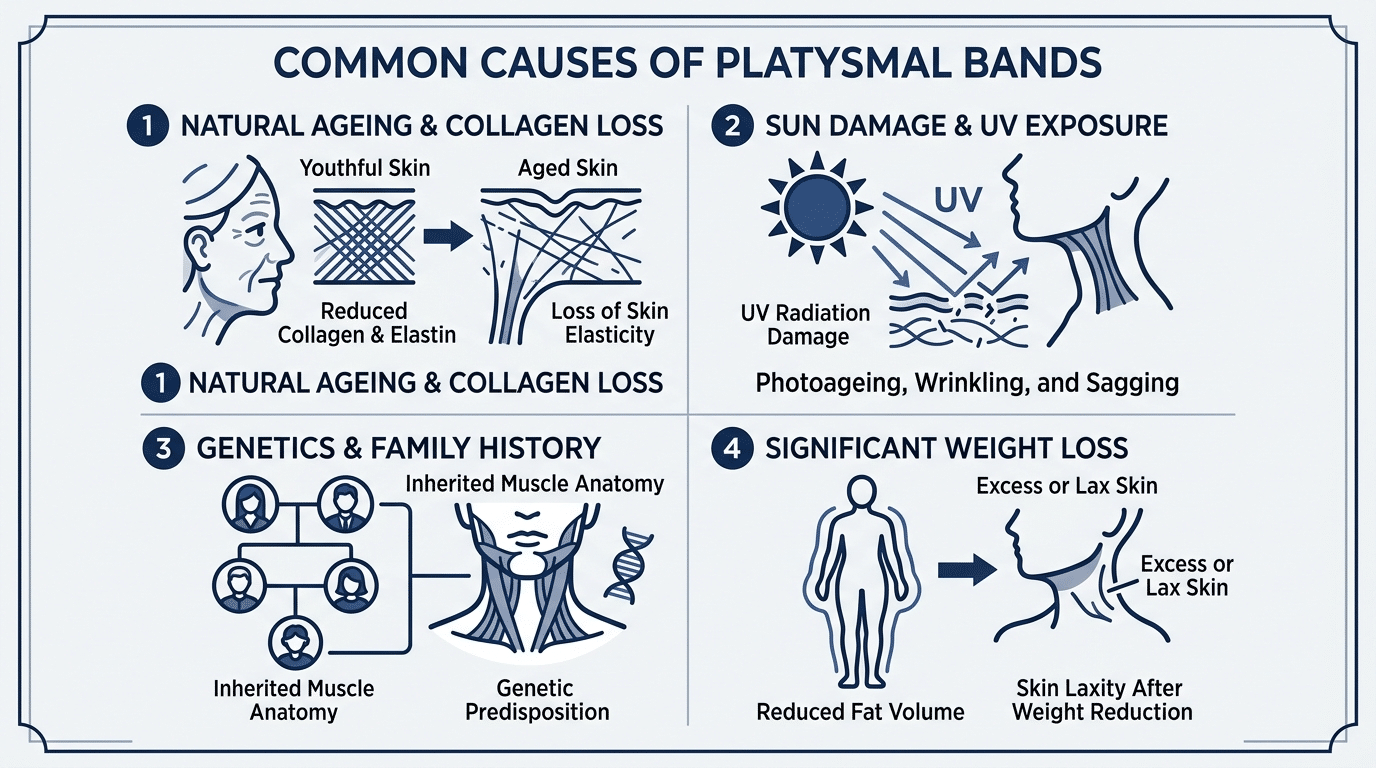 COMMON CAUSES OF PLATYSMAL BANDS

1 NATURAL AGEING & COLLAGEN LOSS

Youthful Skin

Aged Skin

Reduced Collagen & Elastin

Loss of Skin Elasticity

1 NATURAL AGEING & COLLAGEN LOSS

2 SUN DAMAGE & UV EXPOSURE

UV

UV Radiation Damage

Photoageing, Wrinkling, and Sagging

3 GENETICS & FAMILY HISTORY

Inherited Muscle Anatomy

Inherited Muscle Anatomy

Genetic Predisposition

4 SIGNIFICANT WEIGHT LOSS

Excess or Lax Skin

Excess or Lax Skin

Reduced Fat Volume

Skin Laxity After Weight Reduction